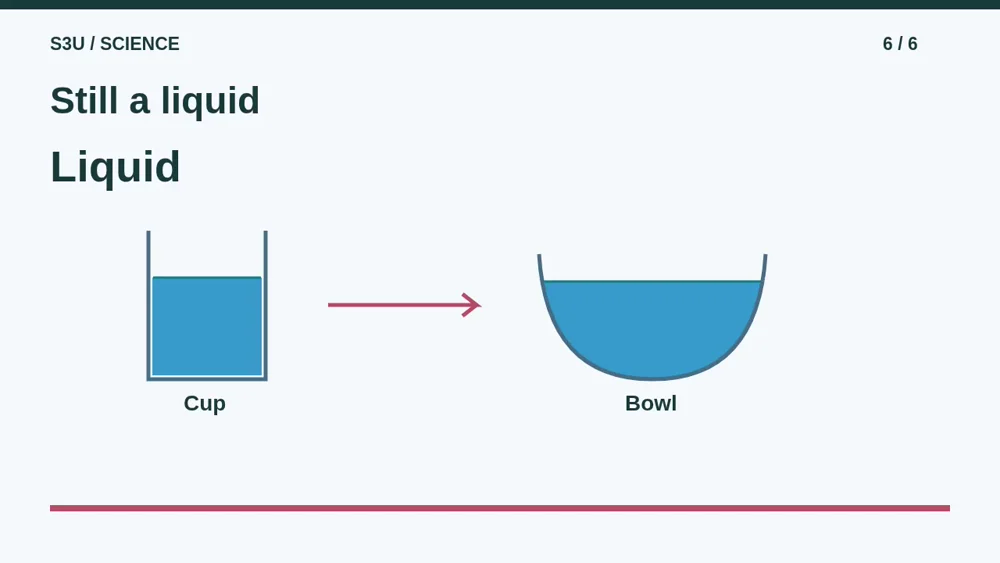 S3U / SCIENCE

6 / 6

Still a liquid

Liquid

Cup

Bowl